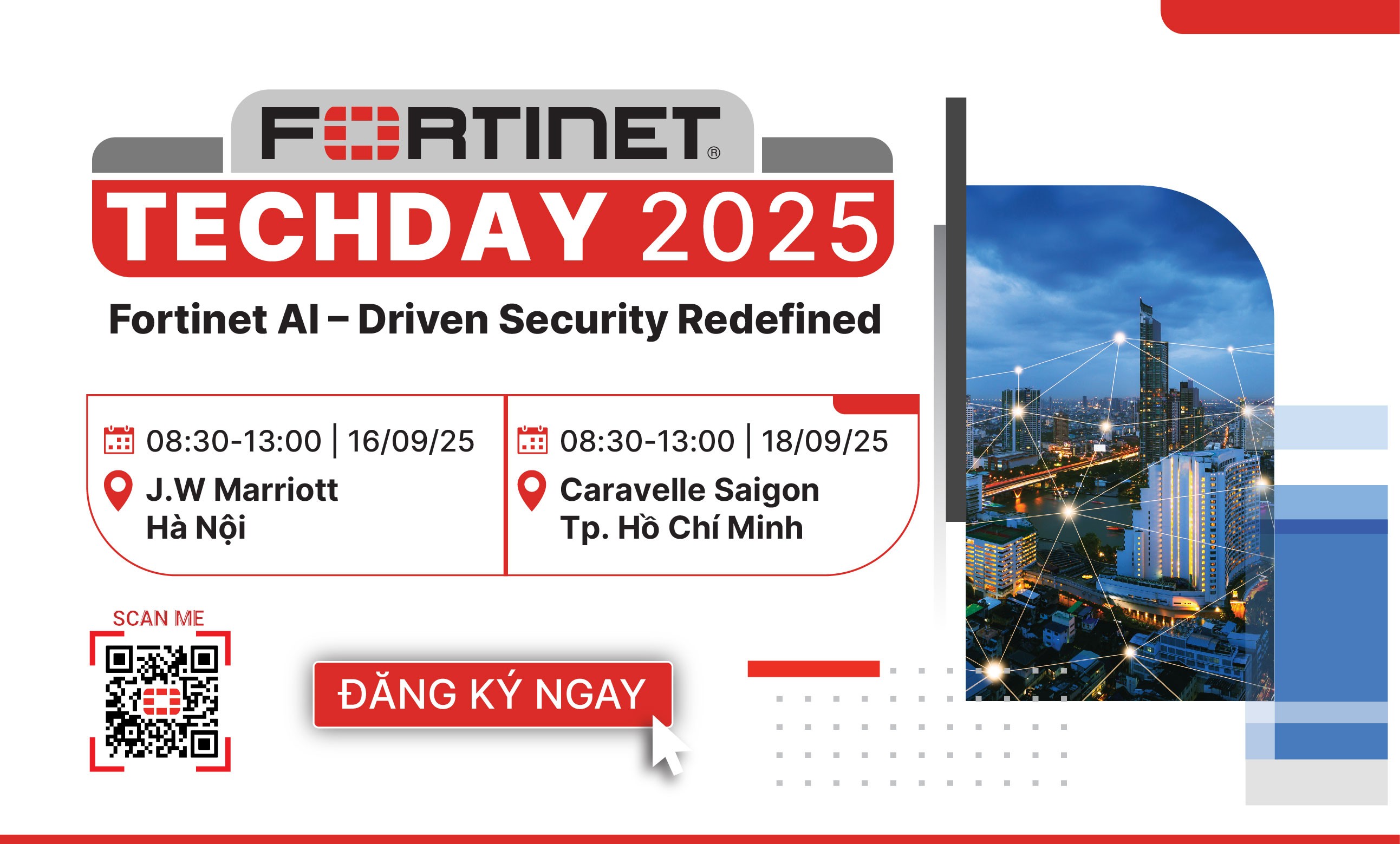 FORTINET®

TECHDAY 2025

Fortinet AI – Driven Security Redefined

08:30-13:00 | 16/09/25
J.W Marriott
Hà Nội

08:30-13:00 | 18/09/25
Caravelle Saigon
Tp. Hồ Chí Minh

SCAN ME

ĐĂNG KÝ NGAY